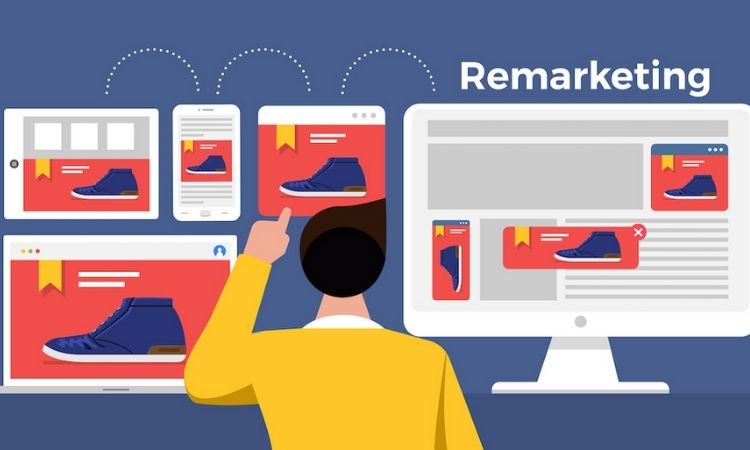 Remarketing